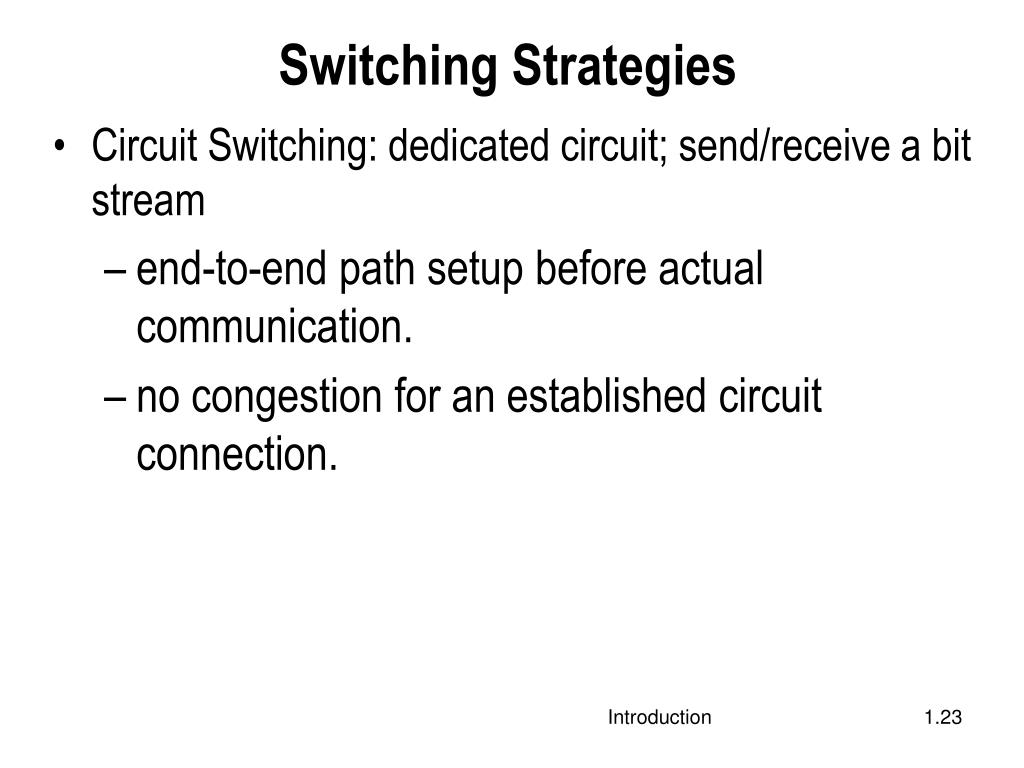 Switching Strategies

• Circuit Switching: dedicated circuit; send/receive a bit stream

– end-to-end path setup before actual communication.

– no congestion for an established circuit connection.

Introduction

1.23